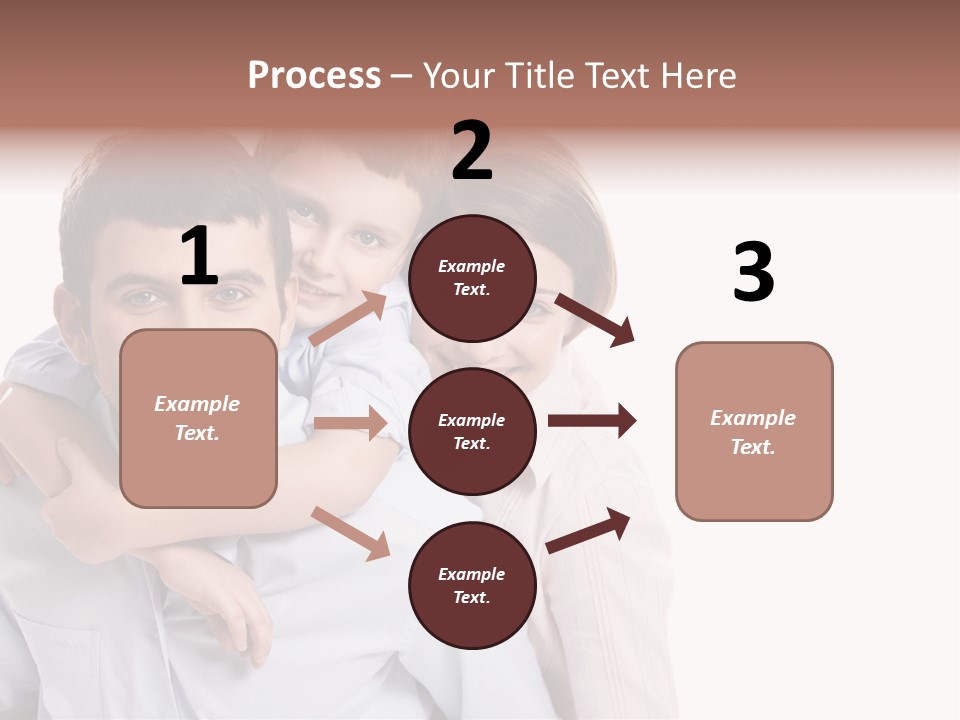 Process – Your Title Text Here

1

Example Text.

2

Example Text.

Example Text.

Example Text.

3

Example Text.